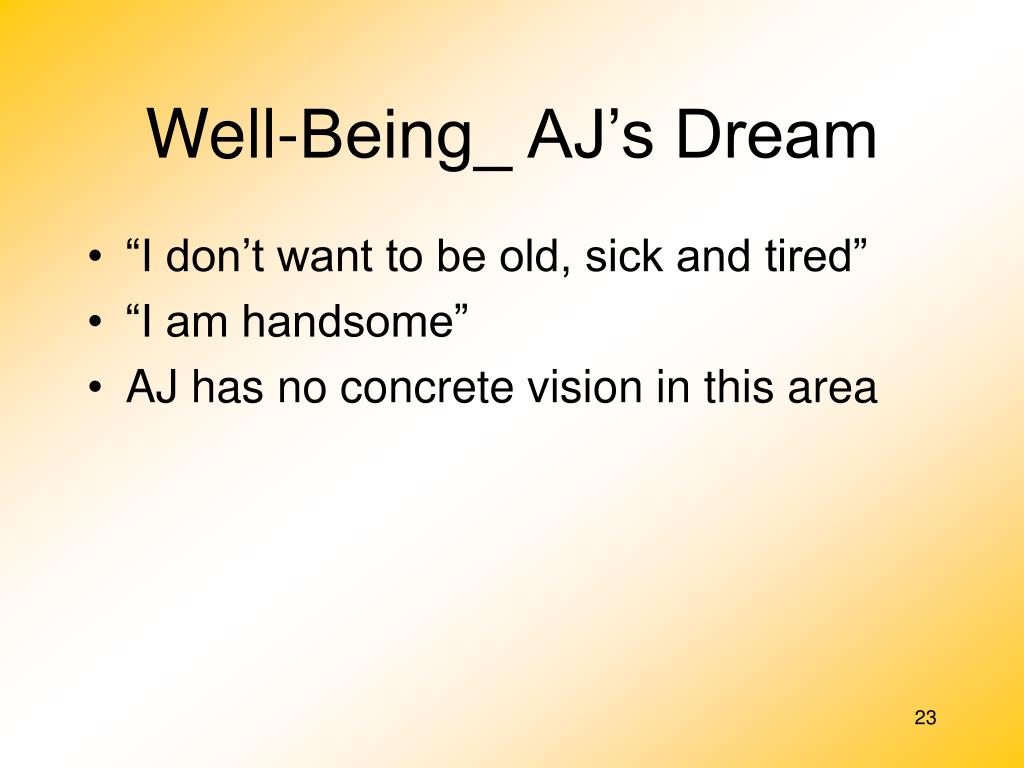 Well-Being_ AJ’s Dream

• “I don’t want to be old, sick and tired”
• “I am handsome”
• AJ has no concrete vision in this area

23